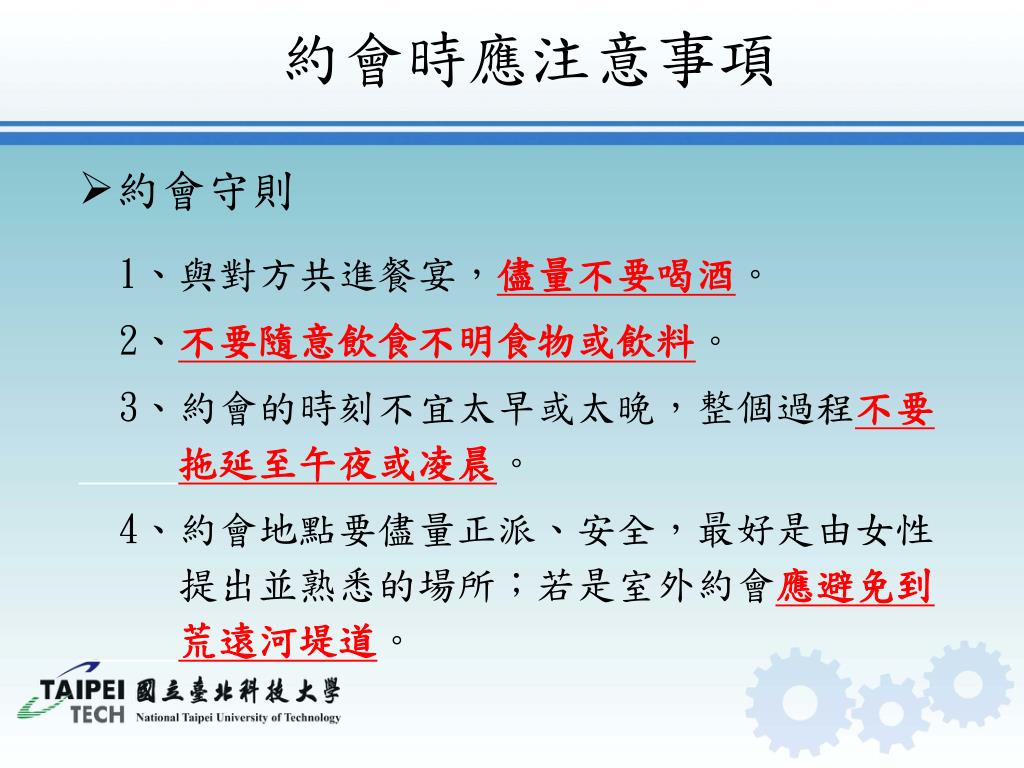 約會時應注意事項

➢約會守則

1、與對方共進餐宴，儘量不要喝酒。

2、不要隨意飲食不明食物或飲料。

3、約會的時刻不宜太早或太晚，整個過程不要拖延至午夜或凌晨。

4、約會地點要儘量正派、安全，最好是由女性提出並熟悉的場所；若是室外約會應避免到荒遠河堤道。

TAIPEI TECH 國立臺北科技大學 National Taipei University of Technology